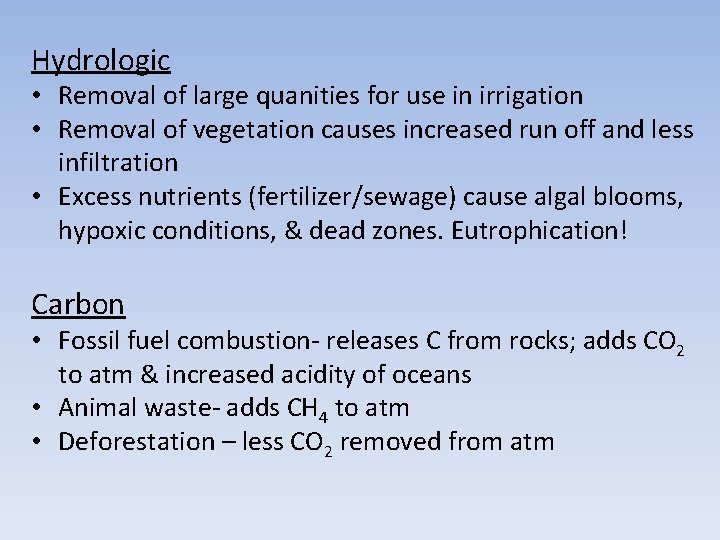 Hydrologic

• Removal of large quanities for use in irrigation
• Removal of vegetation causes increased run off and less infiltration
• Excess nutrients (fertilizer/sewage) cause algal blooms, hypoxic conditions, & dead zones. Eutrophication!

Carbon

• Fossil fuel combustion- releases C from rocks; adds $CO_2$ to atm & increased acidity of oceans
• Animal waste- adds $CH_4$ to atm
• Deforestation – less $CO_2$ removed from atm